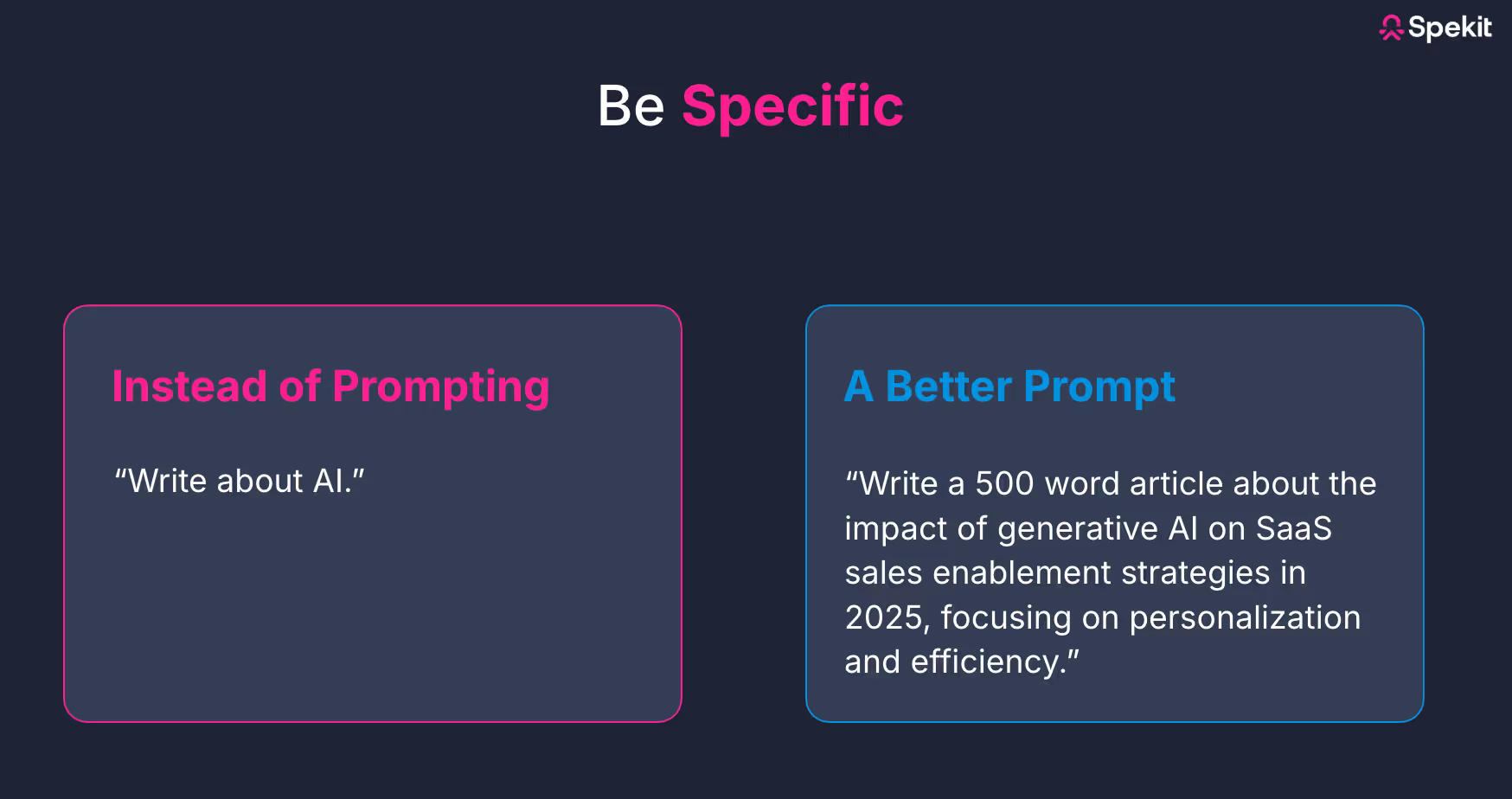 Spekit

Be Specific

Instead of Prompting

“Write about AI.”

A Better Prompt

“Write a 500 word article about the impact of generative AI on SaaS sales enablement strategies in 2025, focusing on personalization and efficiency.”